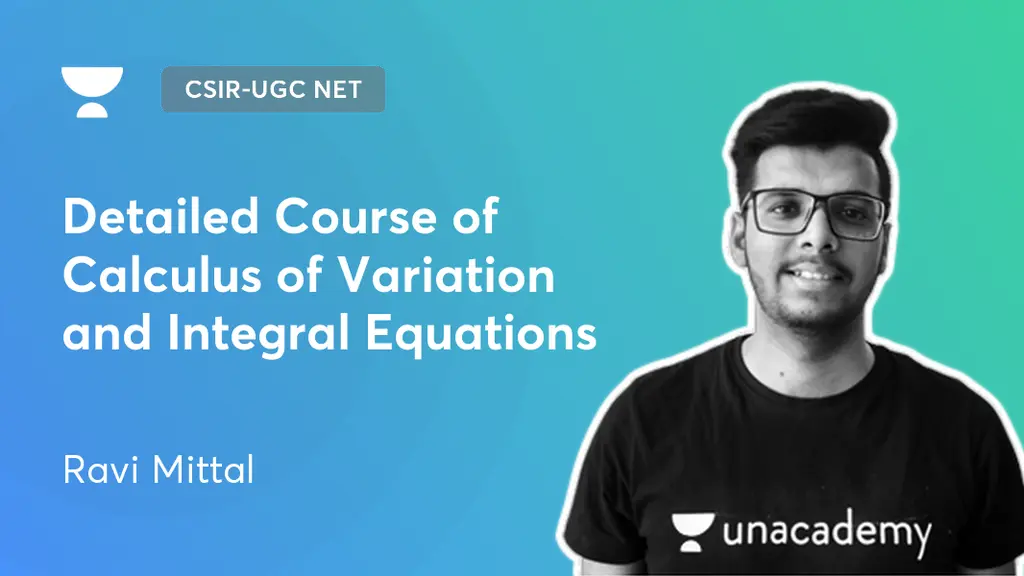 CSIR-UGC NET

Detailed Course of Calculus of Variation and Integral Equations

Ravi Mittal

unacademy